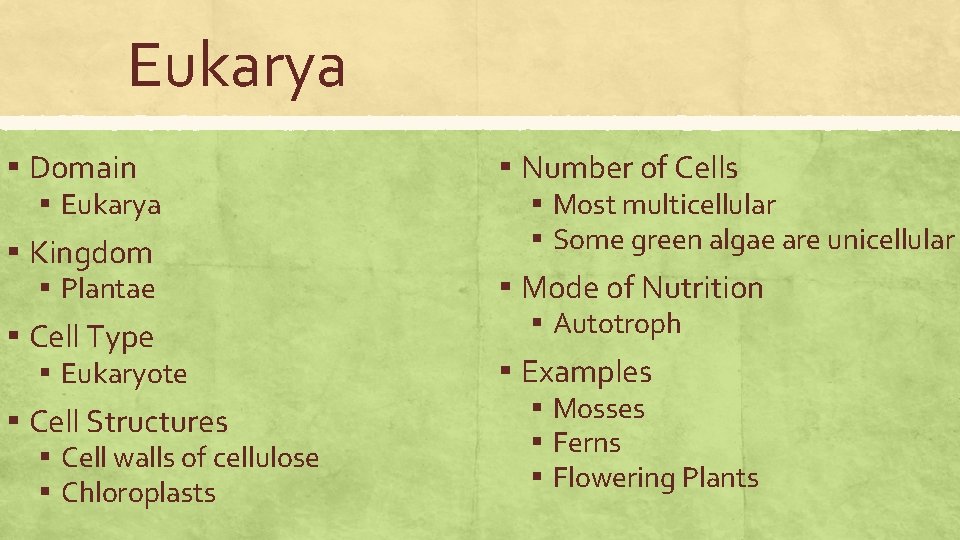 Eukarya

▪ Domain
 ▪ Eukarya
▪ Kingdom
 ▪ Plantae
▪ Cell Type
 ▪ Eukaryote
▪ Cell Structures
 ▪ Cell walls of cellulose
 ▪ Chloroplasts

▪ Number of Cells
 ▪ Most multicellular
 ▪ Some green algae are unicellular
▪ Mode of Nutrition
 ▪ Autotroph
▪ Examples
 ▪ Mosses
 ▪ Ferns
 ▪ Flowering Plants